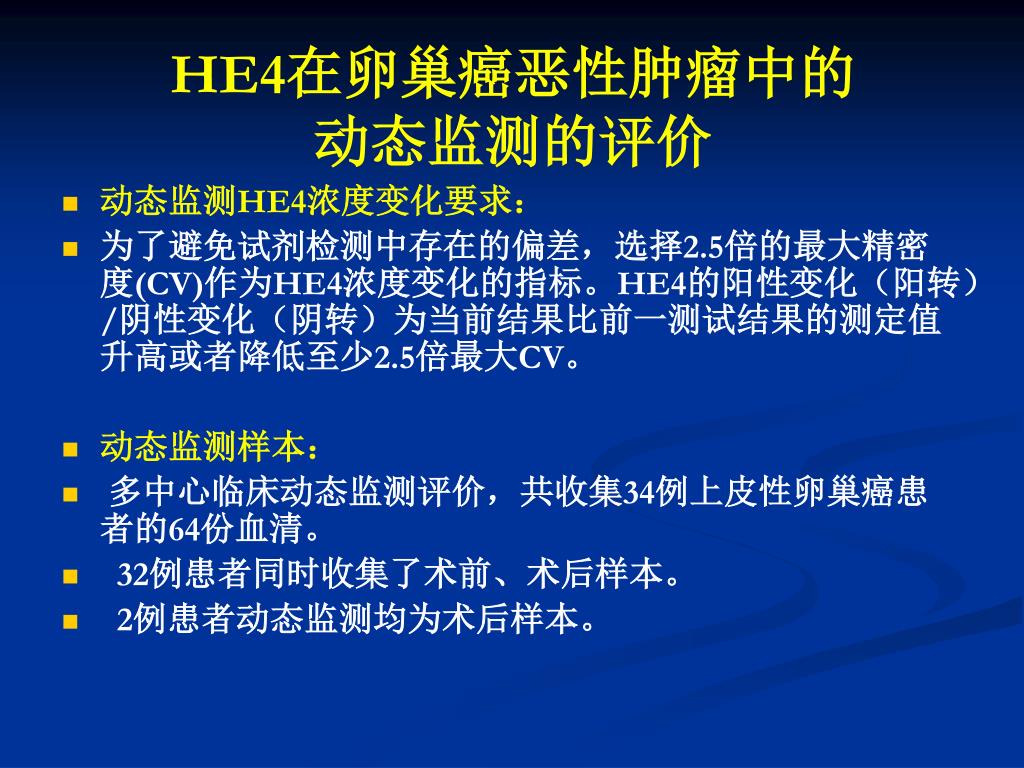 HE4在卵巢癌恶性肿瘤中的动态监测的评价

动态监测HE4浓度变化要求：

为了避免试剂检测中存在的偏差，选择2.5倍的最大精密度(CV)作为HE4浓度变化的指标。HE4的阳性变化（阳转）/阴性变化（阴转）为当前结果比前一测试结果的测定值升高或者降低至少2.5倍最大CV。

动态监测样本：

多中心临床动态监测评价，共收集34例上皮性卵巢癌患者的64份血清。

32例患者同时收集了术前、术后样本。

2例患者动态监测均为术后样本。